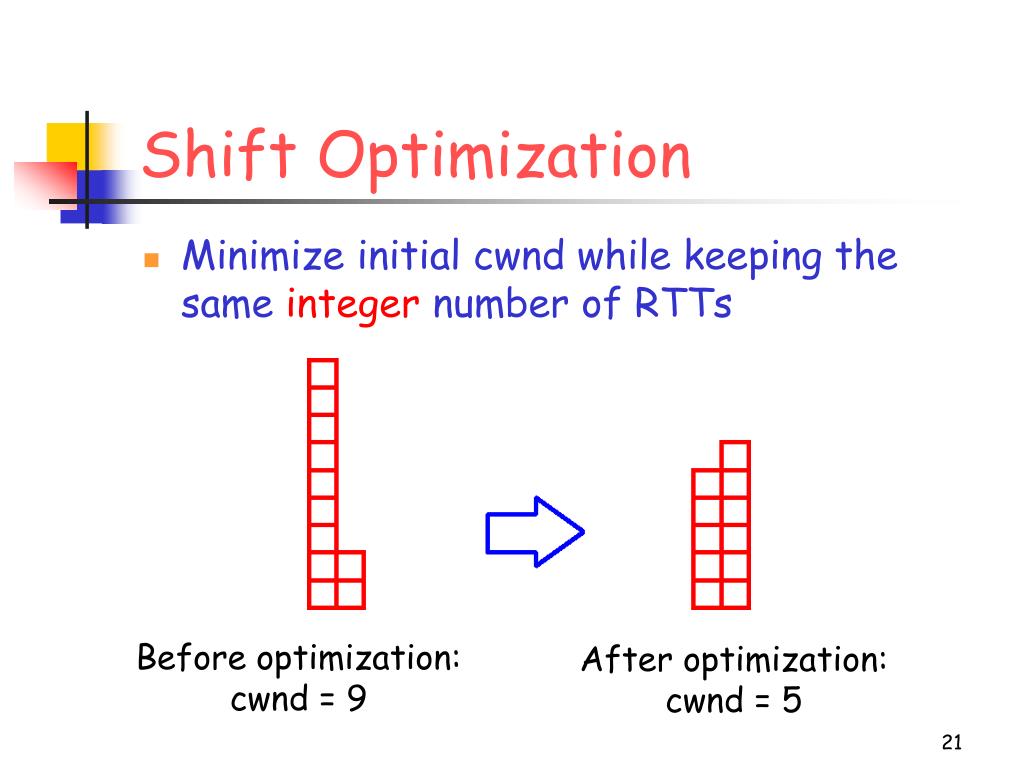 Shift Optimization

Minimize initial cwnd while keeping the same integer number of RTTs

Before optimization:
cwnd = 9

After optimization:
cwnd = 5

21